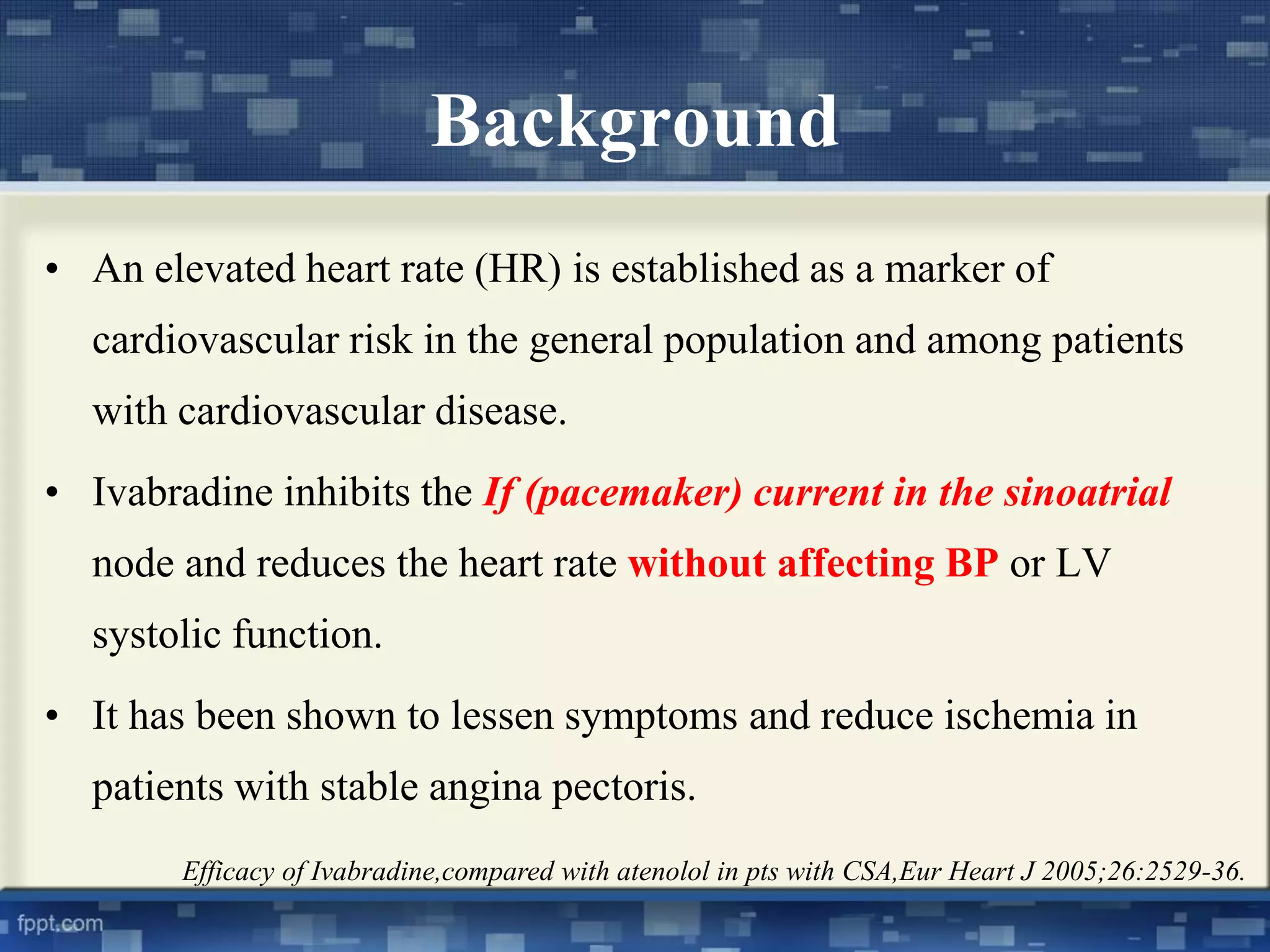 Background

• An elevated heart rate (HR) is established as a marker of cardiovascular risk in the general population and among patients with cardiovascular disease.

• Ivabradine inhibits the If (pacemaker) current in the sinoatrial node and reduces the heart rate without affecting BP or LV systolic function.

• It has been shown to lessen symptoms and reduce ischemia in patients with stable angina pectoris.

Efficacy of Ivabradine,compared with atenolol in pts with CSA,Eur Heart J 2005;26:2529-36.

fppt.com